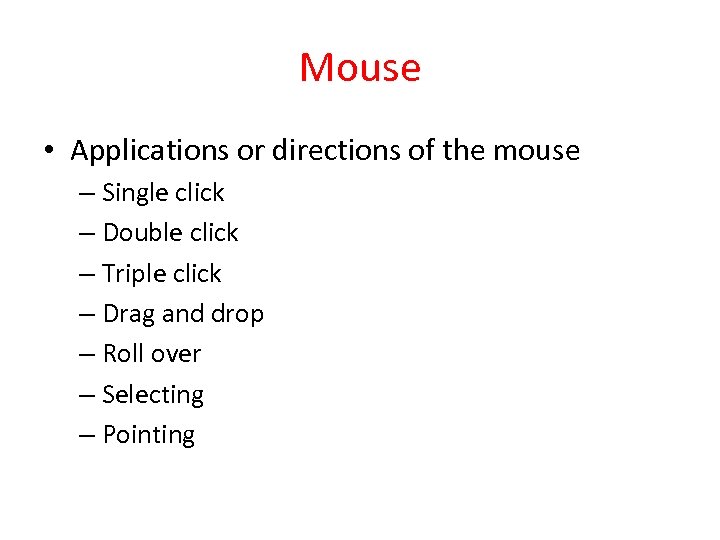 Mouse

• Applications or directions of the mouse
– Single click
– Double click
– Triple click
– Drag and drop
– Roll over
– Selecting
– Pointing